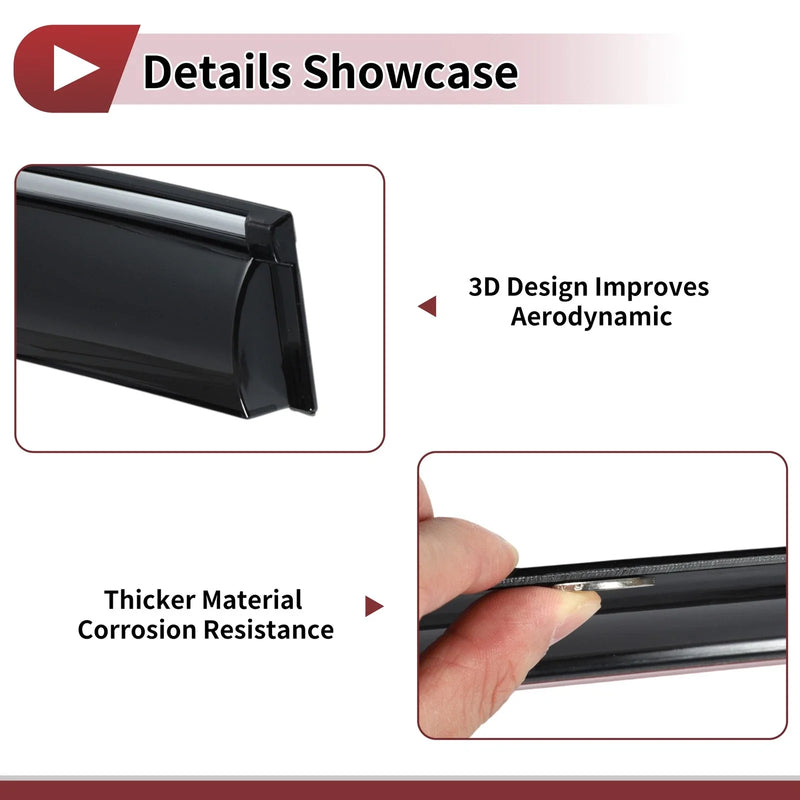 Details Showcase

3D Design Improves Aerodynamic

Thicker Material Corrosion Resistance